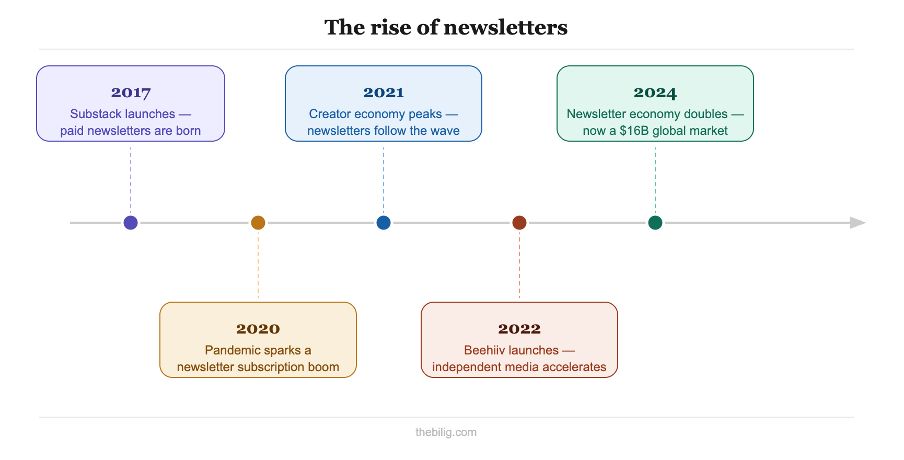 The rise of newsletters

2017
Substack launches — paid newsletters are born

2021
Creator economy peaks — newsletters follow the wave

2024
Newsletter economy doubles — now a $16B global market

2020
Pandemic sparks a newsletter subscription boom

2022
Beehiiv launches — independent media accelerates

thebilig.com